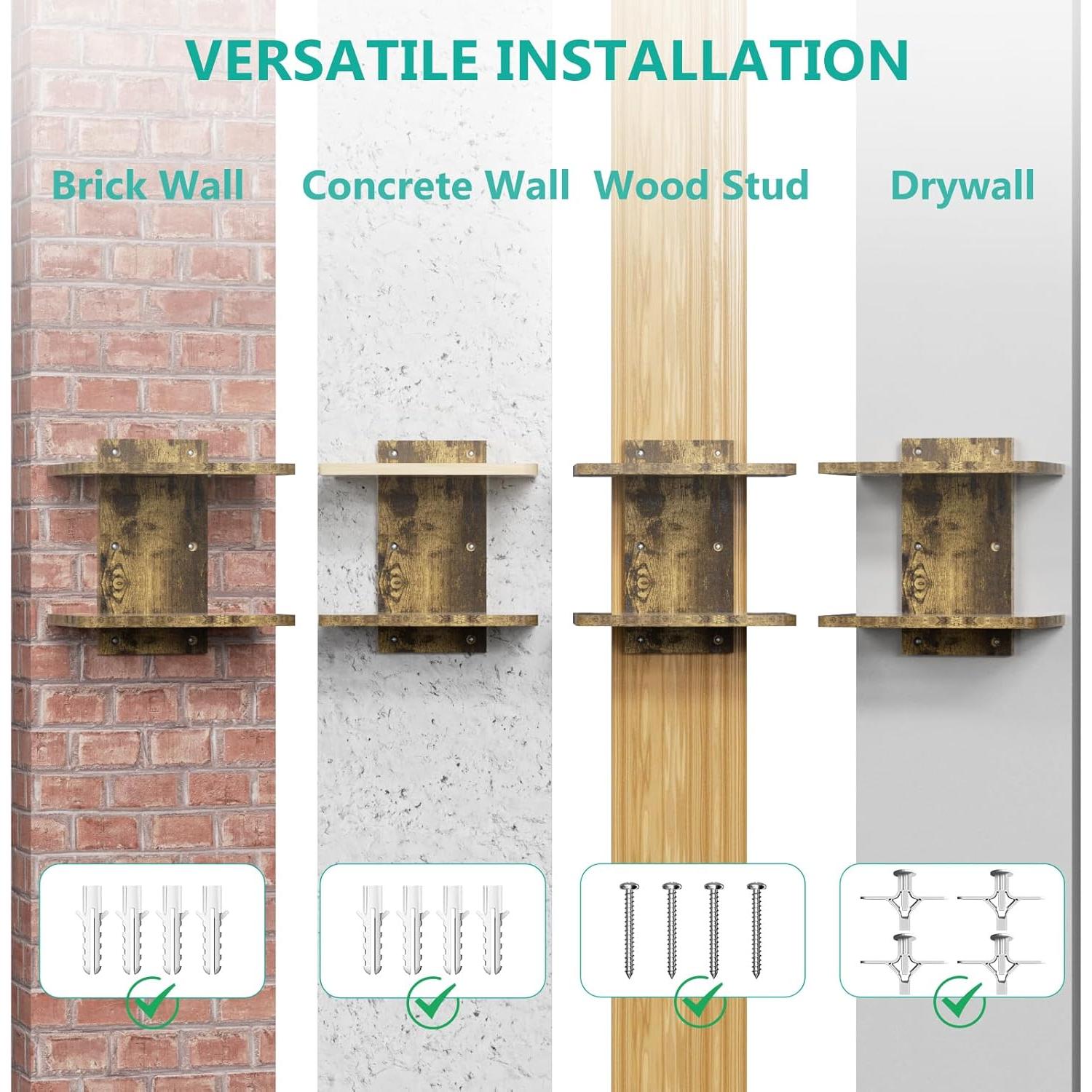 VERSATILE INSTALLATION

Brick Wall

Concrete Wall

Wood Stud

Drywall